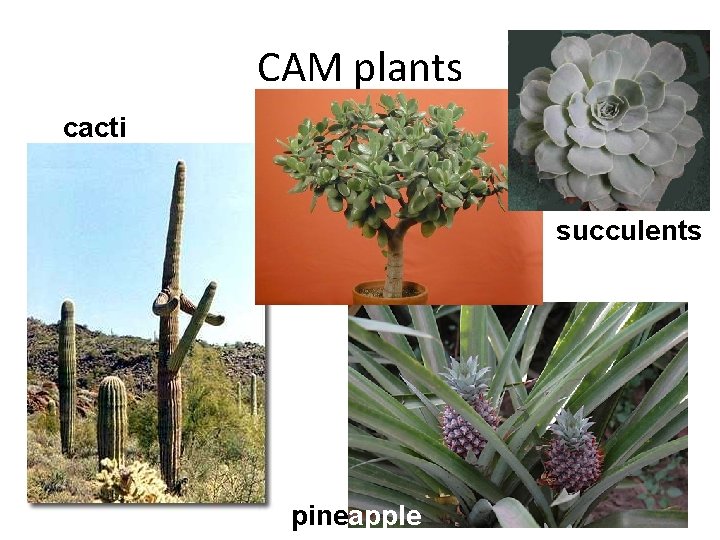 CAM plants

cacti

succulents

pineapple